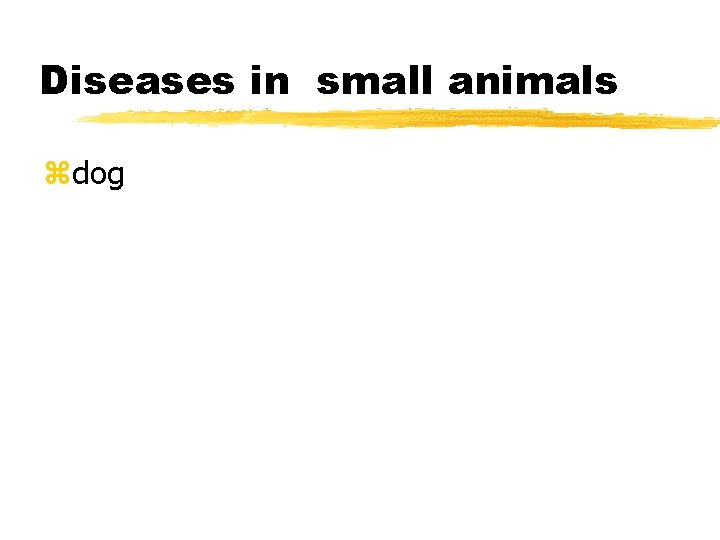 Diseases in small animals

⌘dog